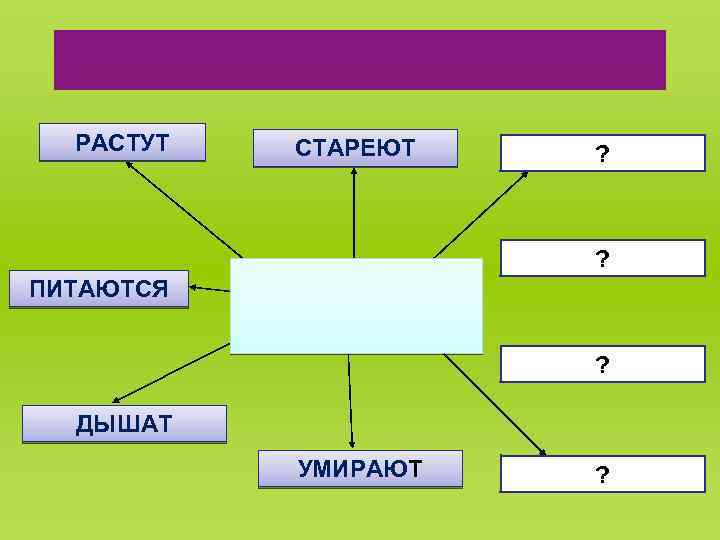 РАСТУТ

СТАРЕЮТ

?

?

ПИТАЮТСЯ

?

ДЫШАТ

УМИРАЮТ

?